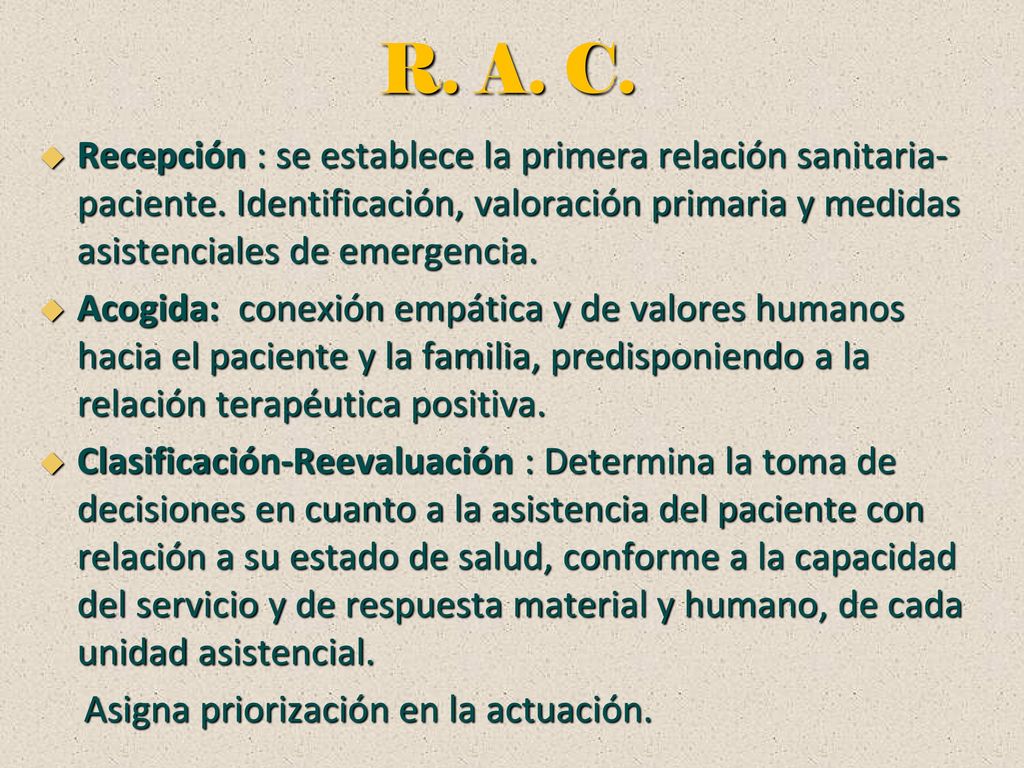 R. A. C.

Recepción : se establece la primera relación sanitaria-paciente. Identificación, valoración primaria y medidas asistenciales de emergencia.

Acogida: conexión empática y de valores humanos hacia el paciente y la familia, predisponiendo a la relación terapéutica positiva.

Clasificación-Reevaluación : Determina la toma de decisiones en cuanto a la asistencia del paciente con relación a su estado de salud, conforme a la capacidad del servicio y de respuesta material y humano, de cada unidad asistencial.

Asigna priorización en la actuación.